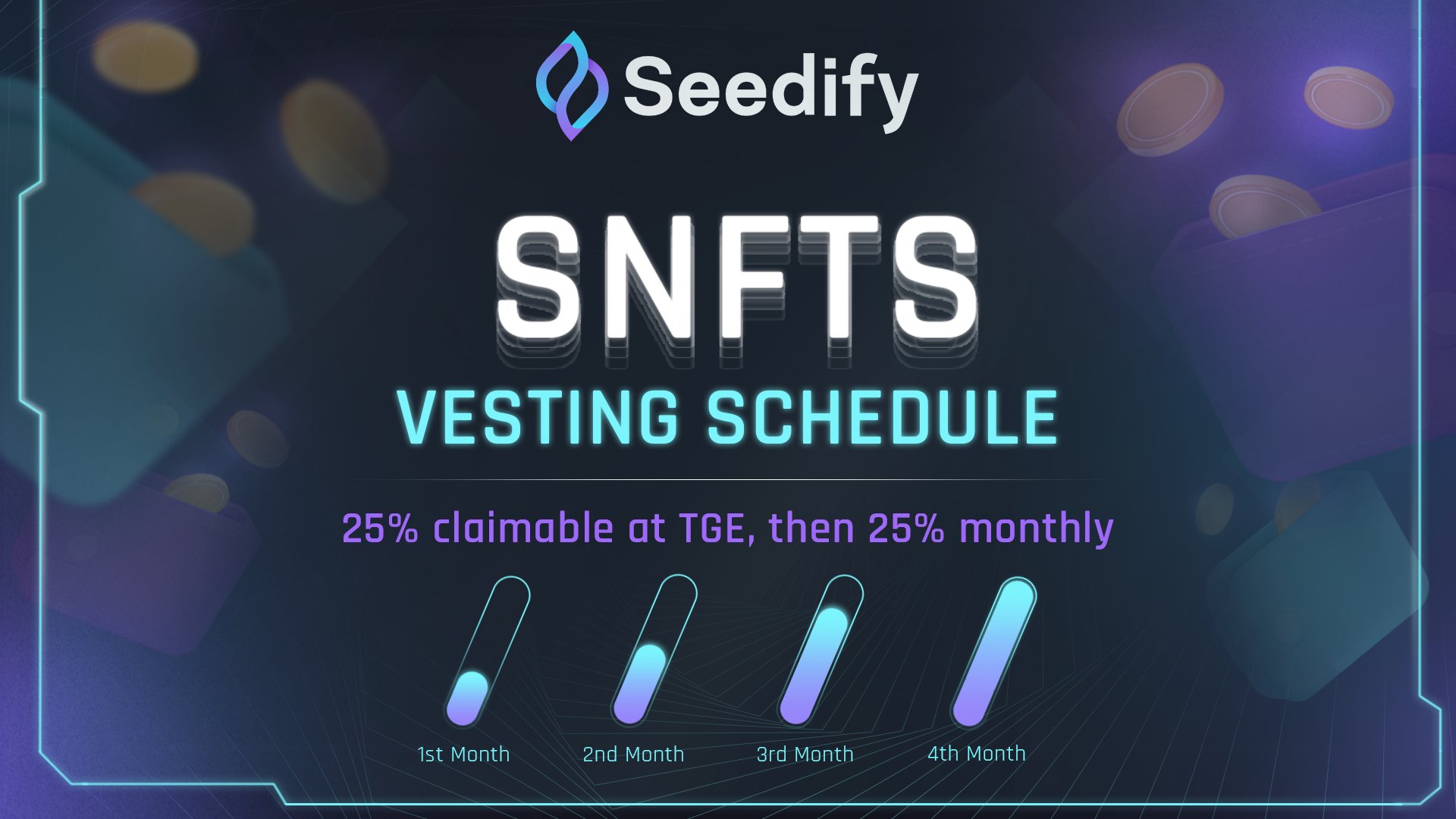 Seedify

SNFTS

VESTING SCHEDULE

25% claimable at TGE, then 25% monthly

1st Month

2nd Month

3rd Month

4th Month